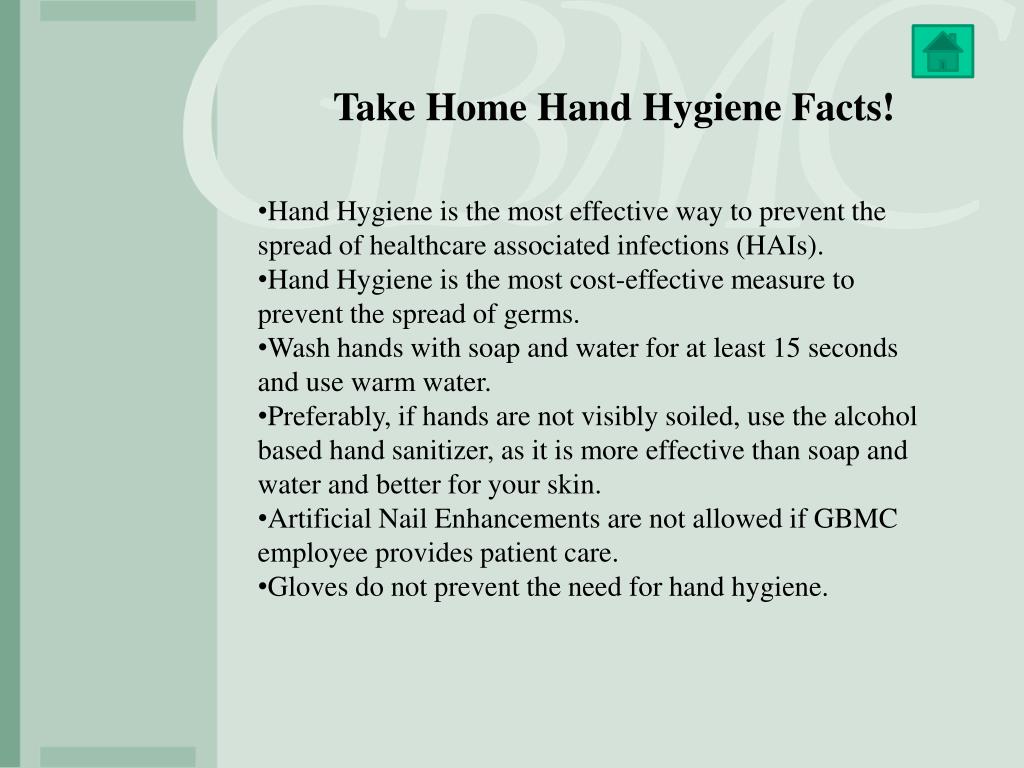 GBMC

Take Home Hand Hygiene Facts!

•Hand Hygiene is the most effective way to prevent the spread of healthcare associated infections (HAIs).
•Hand Hygiene is the most cost-effective measure to prevent the spread of germs.
•Wash hands with soap and water for at least 15 seconds and use warm water.
•Preferably, if hands are not visibly soiled, use the alcohol based hand sanitizer, as it is more effective than soap and water and better for your skin.
•Artificial Nail Enhancements are not allowed if GBMC employee provides patient care.
•Gloves do not prevent the need for hand hygiene.